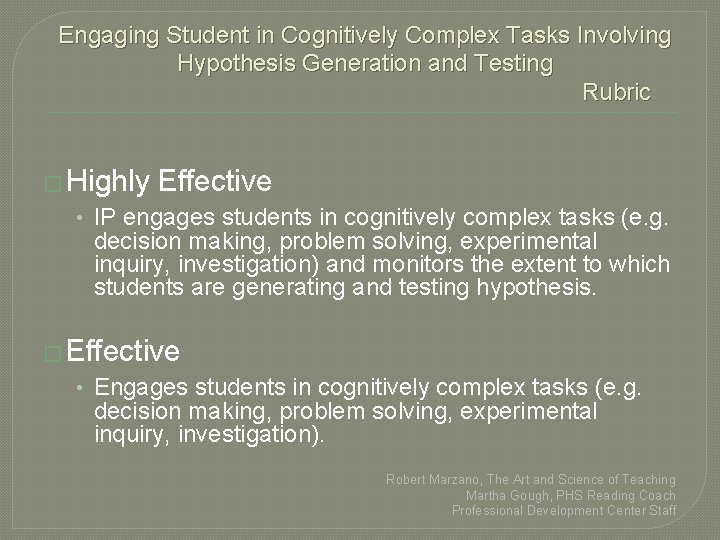 Engaging Student in Cognitively Complex Tasks Involving Hypothesis Generation and Testing
Rubric

Highly Effective

• IP engages students in cognitively complex tasks (e.g. decision making, problem solving, experimental inquiry, investigation) and monitors the extent to which students are generating and testing hypothesis.

Effective

• Engages students in cognitively complex tasks (e.g. decision making, problem solving, experimental inquiry, investigation).

Robert Marzano, The Art and Science of Teaching
Martha Gough, PHS Reading Coach
Professional Development Center Staff